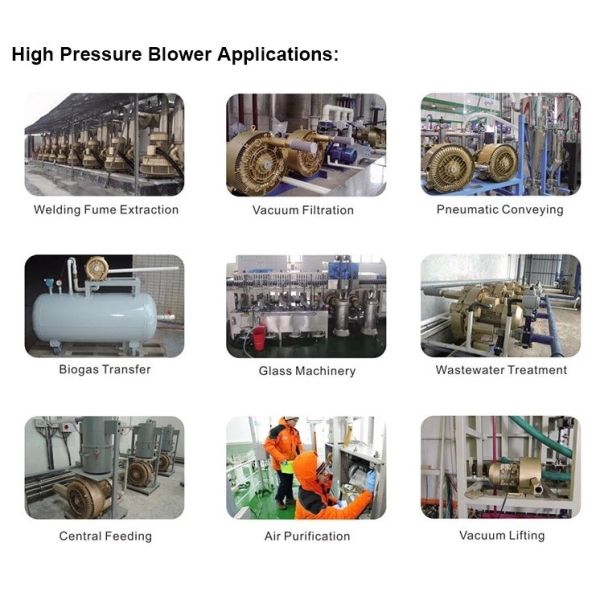 High Pressure Blower Applications:

Welding Fume Extraction

Vacuum Filtration

Pneumatic Conveying

Biogas Transfer

Glass Machinery

Wastewater Treatment

Central Feeding

Air Purification

Vacuum Lifting